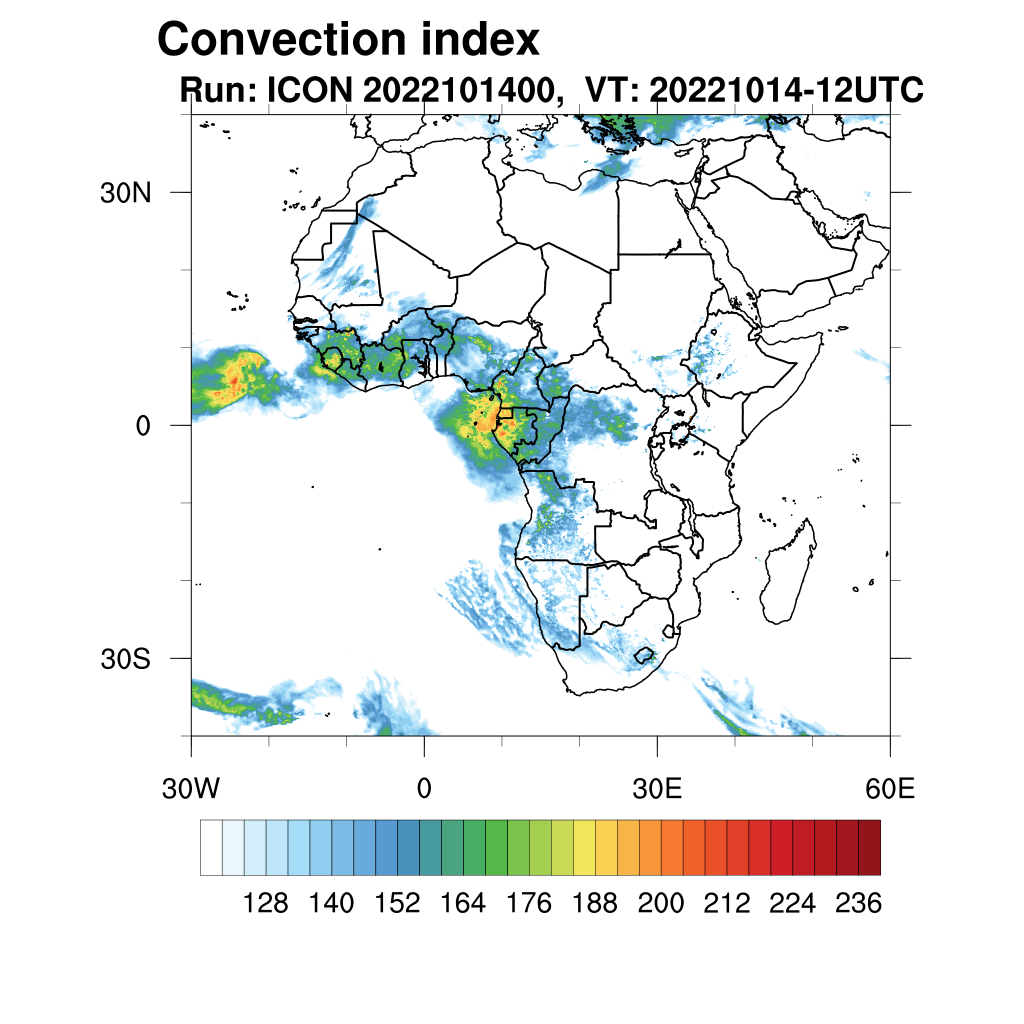 Convection index
Run: ICON 2022101400, VT: 20221014-12UTC

30N
0
30S

30W
0
30E
60E

128 140 152 164 176 188 200 212 224 236